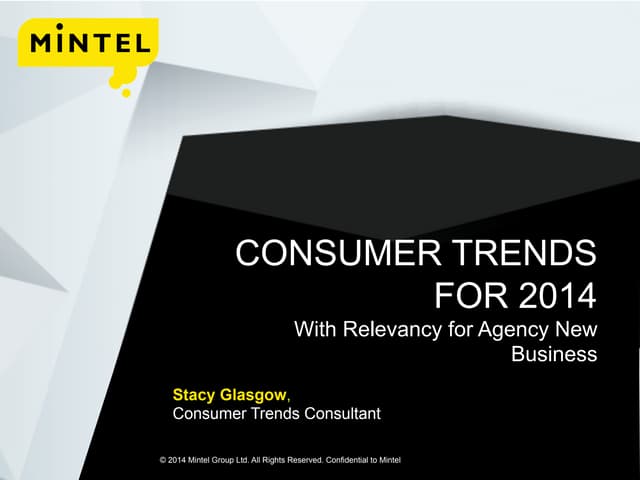 MINTEL

CONSUMER TRENDS FOR 2014

With Relevancy for Agency New Business

Stacy Glasgow,
Consumer Trends Consultant

© 2014 Mintel Group Ltd. All Rights Reserved. Confidential to Mintel